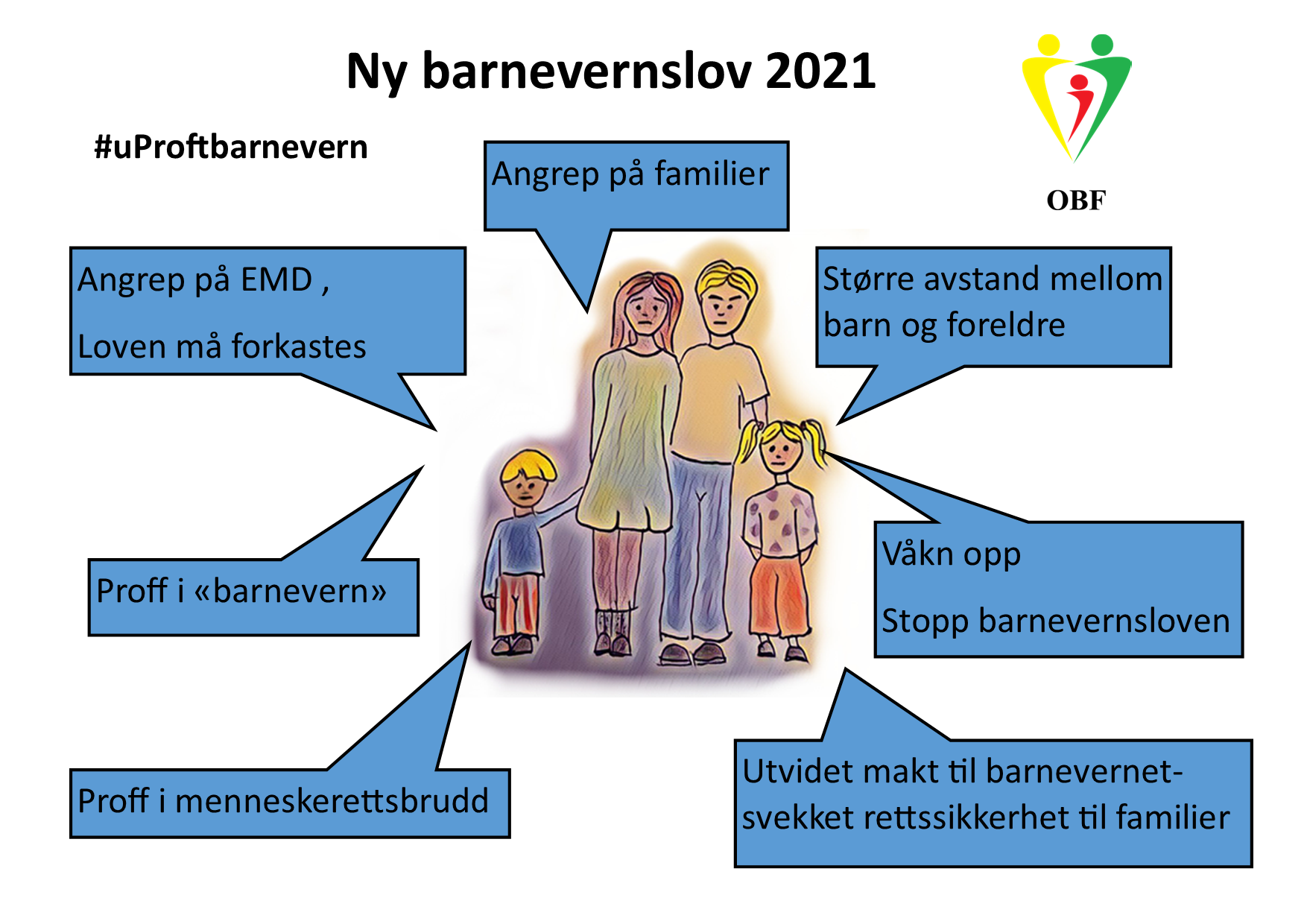 Ny barnevernslov 2021

#uProftbarnevern

OBF

Angrep på familier

Angrep på EMD ,

Loven må forkastes

Større avstand mellom barn og foreldre

Proff i «barnevern»

Våkn opp

Stopp barnevernsloven

Proff i menneskerettsbrudd

Utvidet makt til barnevernet- svekket rettssikkerhet til familier